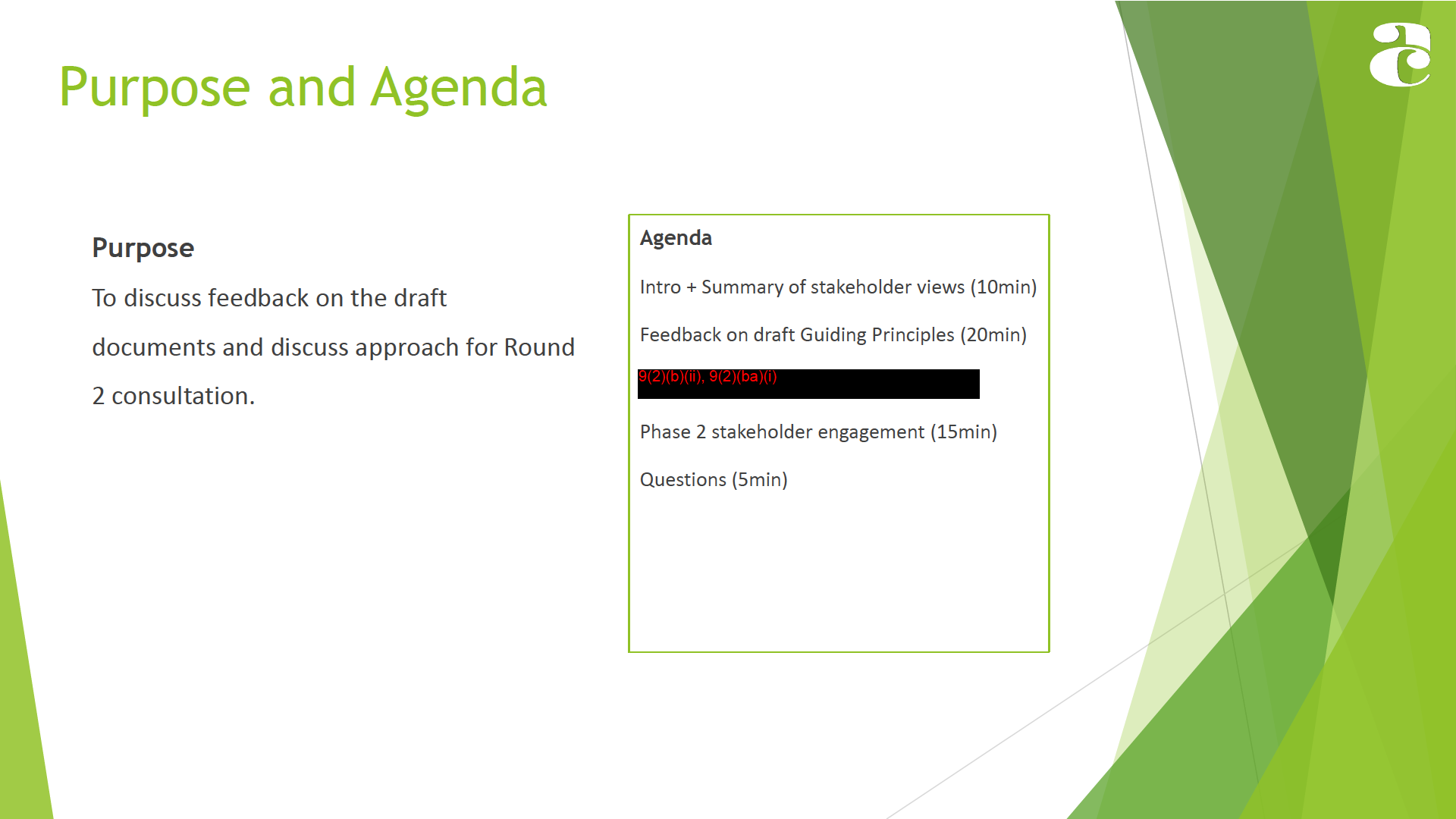 Purpose and Agenda

Purpose

To discuss feedback on the draft documents and discuss approach for Round 2 consultation.

Agenda

Intro + Summary of stakeholder views (10min)

Feedback on draft Guiding Principles (20min)

9(2)(b)(ii), 9(2)(ba)(i)

Phase 2 stakeholder engagement (15min)

Questions (5min)